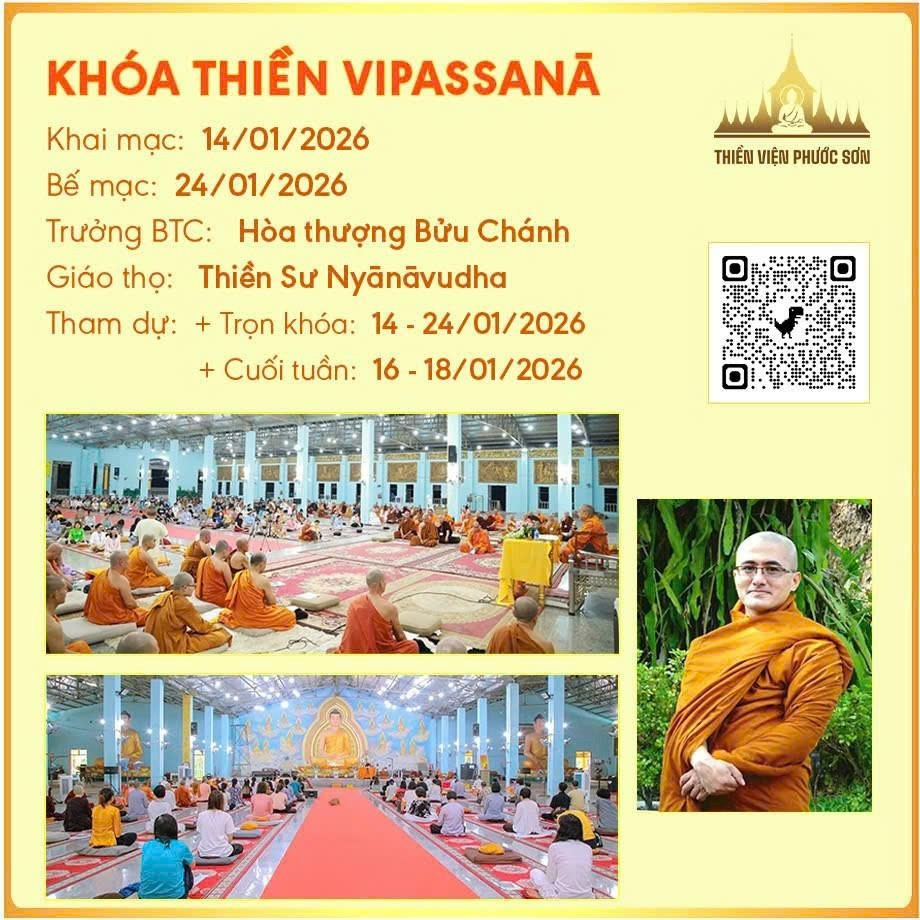 KHÓA THIỀN VIPASSANĀ

Khai mạc: 14/01/2026
Bế mạc: 24/01/2026
Trưởng BTC: Hòa thượng Bửu Chánh
Giáo thọ: Thiền Sư Nyānāvudha
Tham dự: + Trọn khóa: 14 - 24/01/2026
+ Cuối tuần: 16 - 18/01/2026

THIỀN VIỆN PHƯỚC SƠN